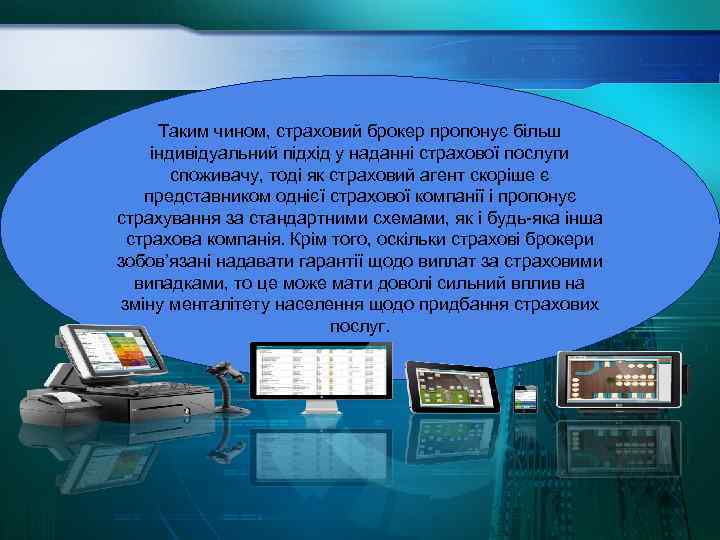 Таким чином, страховий брокер пропонує більш індивідуальний підхід у наданні страхової послуги споживачу, тоді як страховий агент скоріше є представником однієї страхової компанії і пропонує страхування за стандартними схемами, як і будь-яка інша страхова компанія. Крім того, оскільки страхові брокери зобов'язані надавати гарантії щодо виплат за страховими випадками, то це може мати доволі сильний вплив на зміну менталітету населення щодо придбання страхових послуг.